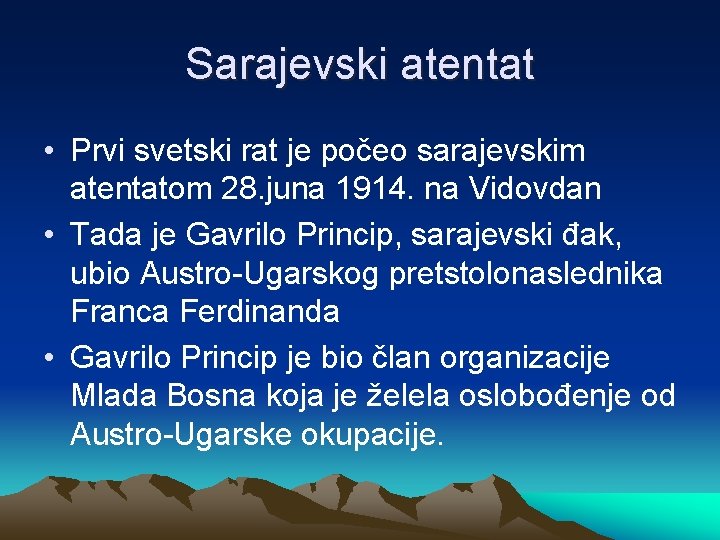 Sarajevski atentat

• Prvi svetski rat je počeo sarajevskim atentatom 28.juna 1914. na Vidovdan

• Tada je Gavrilo Princip, sarajevski đak, ubio Austro-Ugarskog pretstolonaslednika Franca Ferdinanda

• Gavrilo Princip je bio član organizacije Mlada Bosna koja je želela oslobođenje od Austro-Ugarske okupacije.